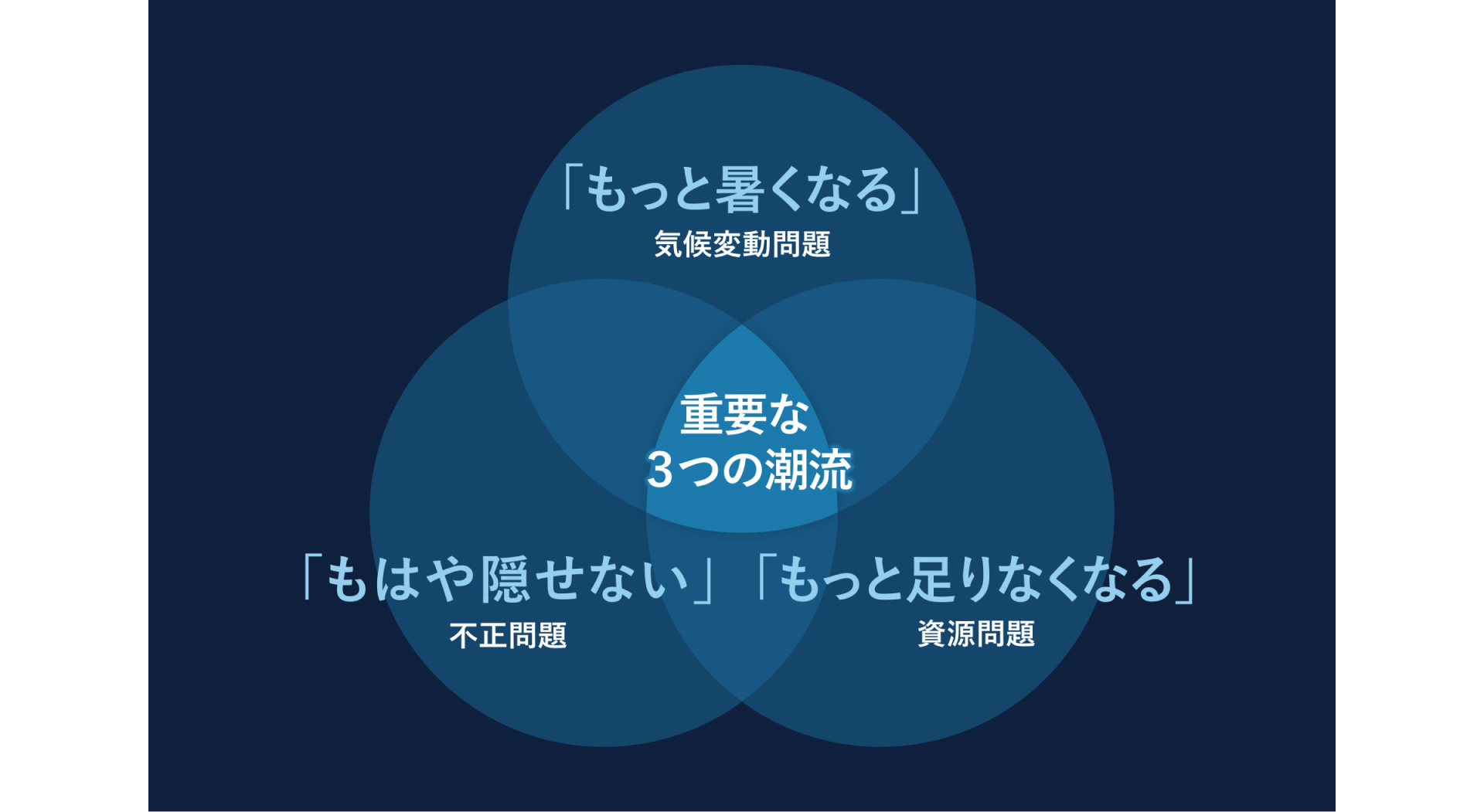 「もっと暑くなる」
気候変動問題

重要な
3つの潮流

「もはや隠せない」
不正問題

「もっと足りなくなる」
資源問題